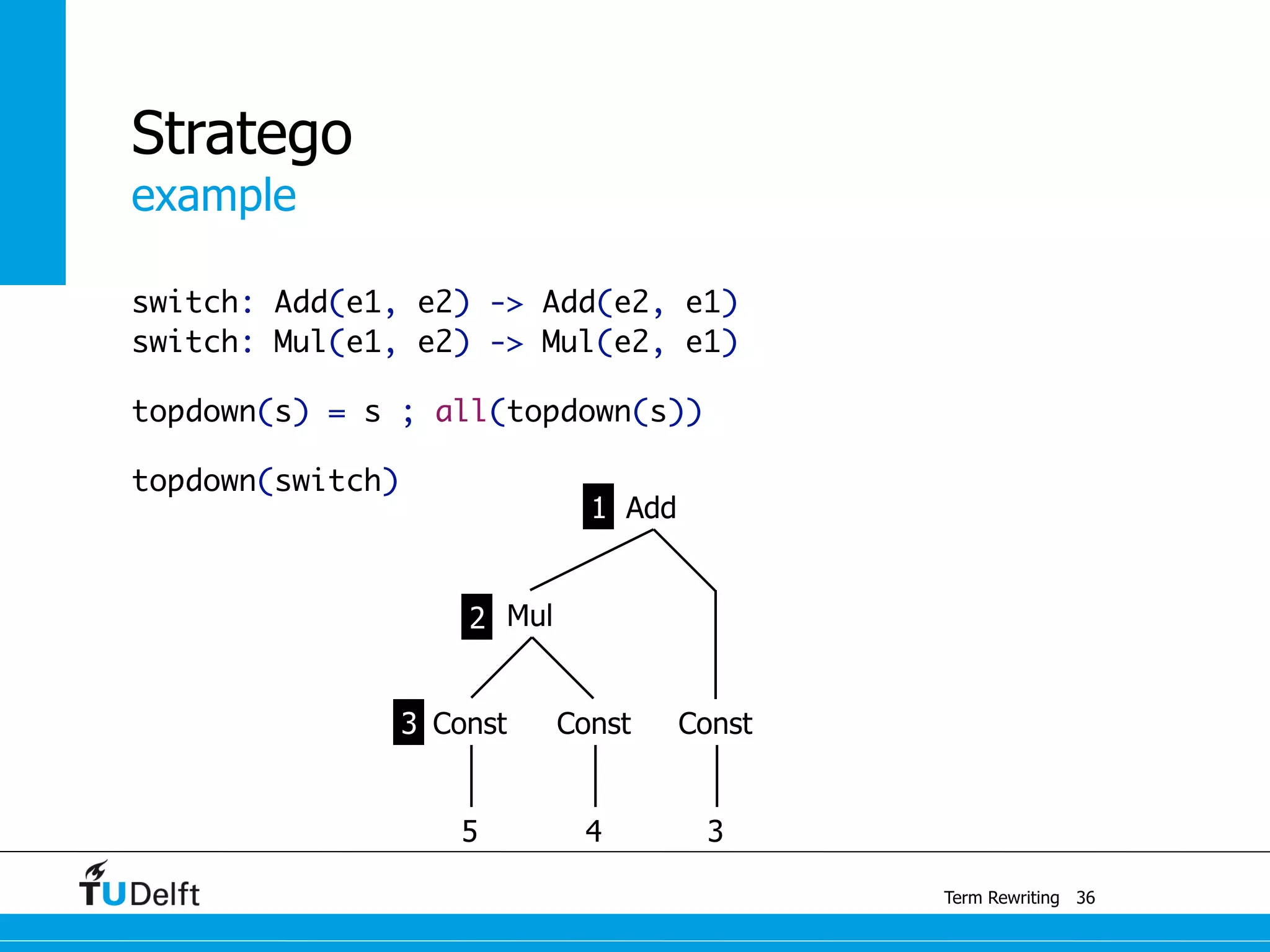 Stratego
example

switch: Add(e1, e2) -> Add(e2, e1)
switch: Mul(e1, e2) -> Mul(e2, e1)

topdown(s) = s ; all(topdown(s))

topdown(switch)

1 Add

2 Mul

3 Const Const Const

5 4 3

TUDelft

Term Rewriting 36